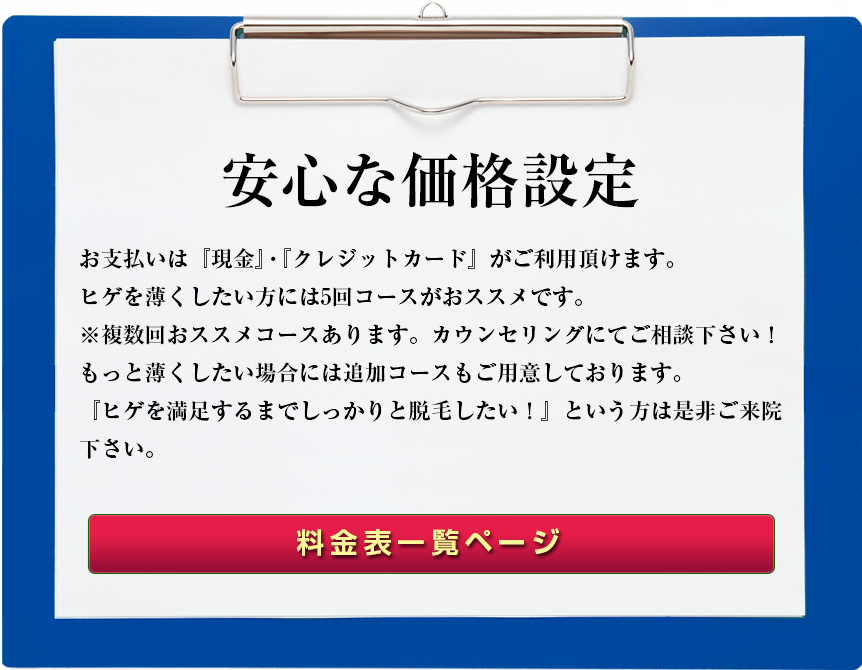 安心な価格設定

お支払いは『現金』・『クレジットカード』がご利用頂けます。
ヒゲを薄くしたい方には5回コースがおススメです。
※複数回おススメコースあります。カウンセリングにてご相談下さい！
もっと薄くしたい場合には追加コースもご用意しております。
『ヒゲを満足するまでしっかりと脱毛したい！』という方は是非ご来院下さい。

料金表一覧ページ